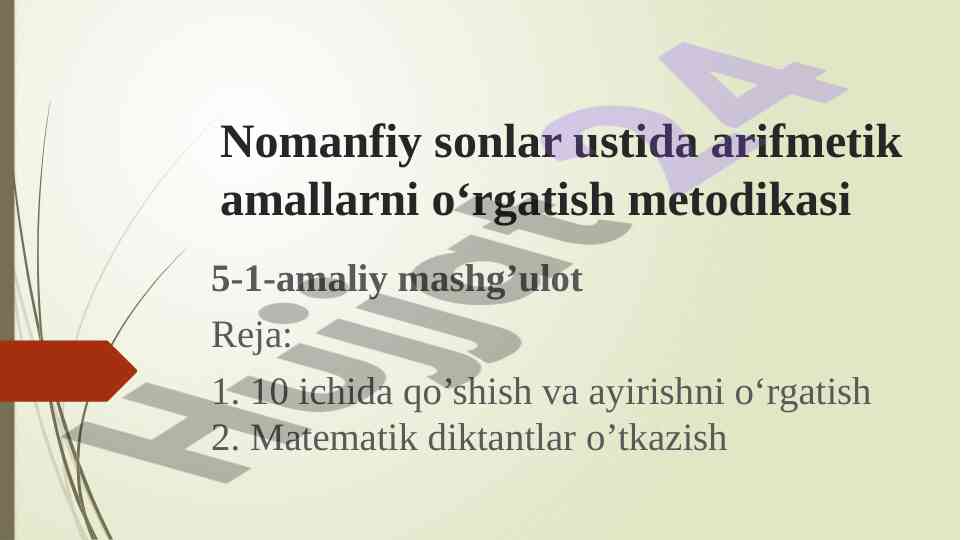 Nomanfiy sonlar ustida arifmetik amallarni o‘rgatish metodikasi

5-1-amaliy mashg’ulot

Reja:

1. 10 ichida qo’shish va ayirishni o‘rgatish
2. Matematik diktantlar o’tkazish

Hujjat24